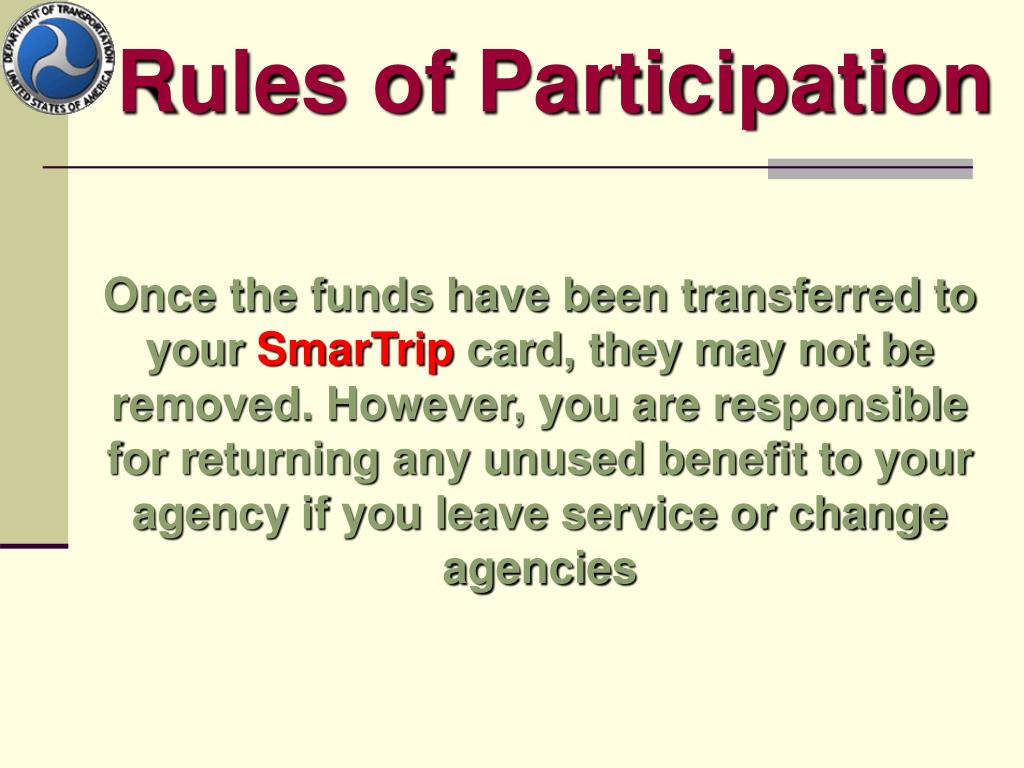 DEPARTMENT OF TRANSPORTATION
UNITED STATES OF AMERICA

Rules of Participation

Once the funds have been transferred to your SmarTrip card, they may not be removed. However, you are responsible for returning any unused benefit to your agency if you leave service or change agencies